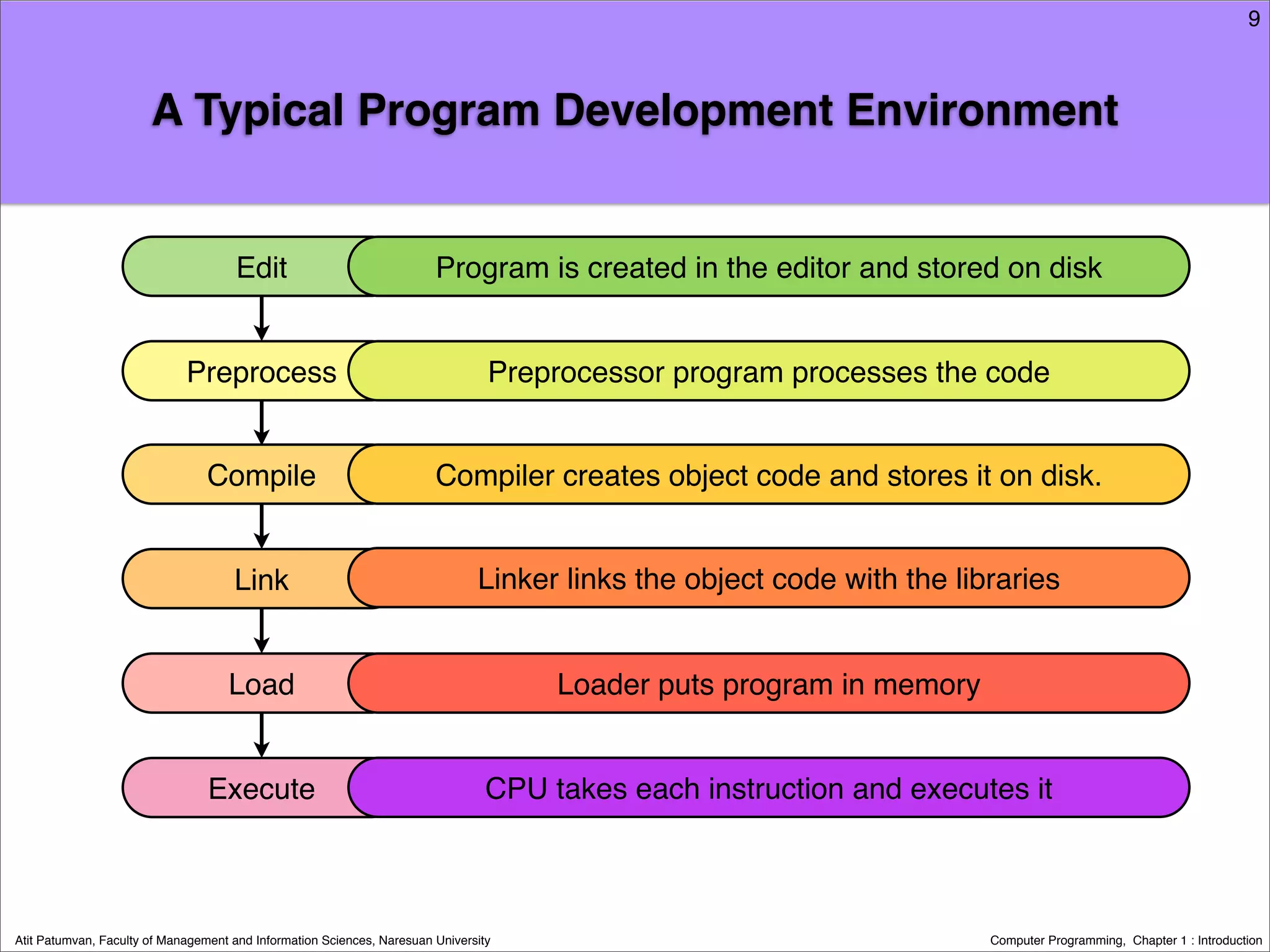 9

A Typical Program Development Environment

Edit
Program is created in the editor and stored on disk

Preprocess
Preprocessor program processes the code

Compile
Compiler creates object code and stores it on disk.

Link
Linker links the object code with the libraries

Load
Loader puts program in memory

Execute
CPU takes each instruction and executes it

Atit Patumvan, Faculty of Management and Information Sciences, Naresuan University

Computer Programming, Chapter 1 : Introduction